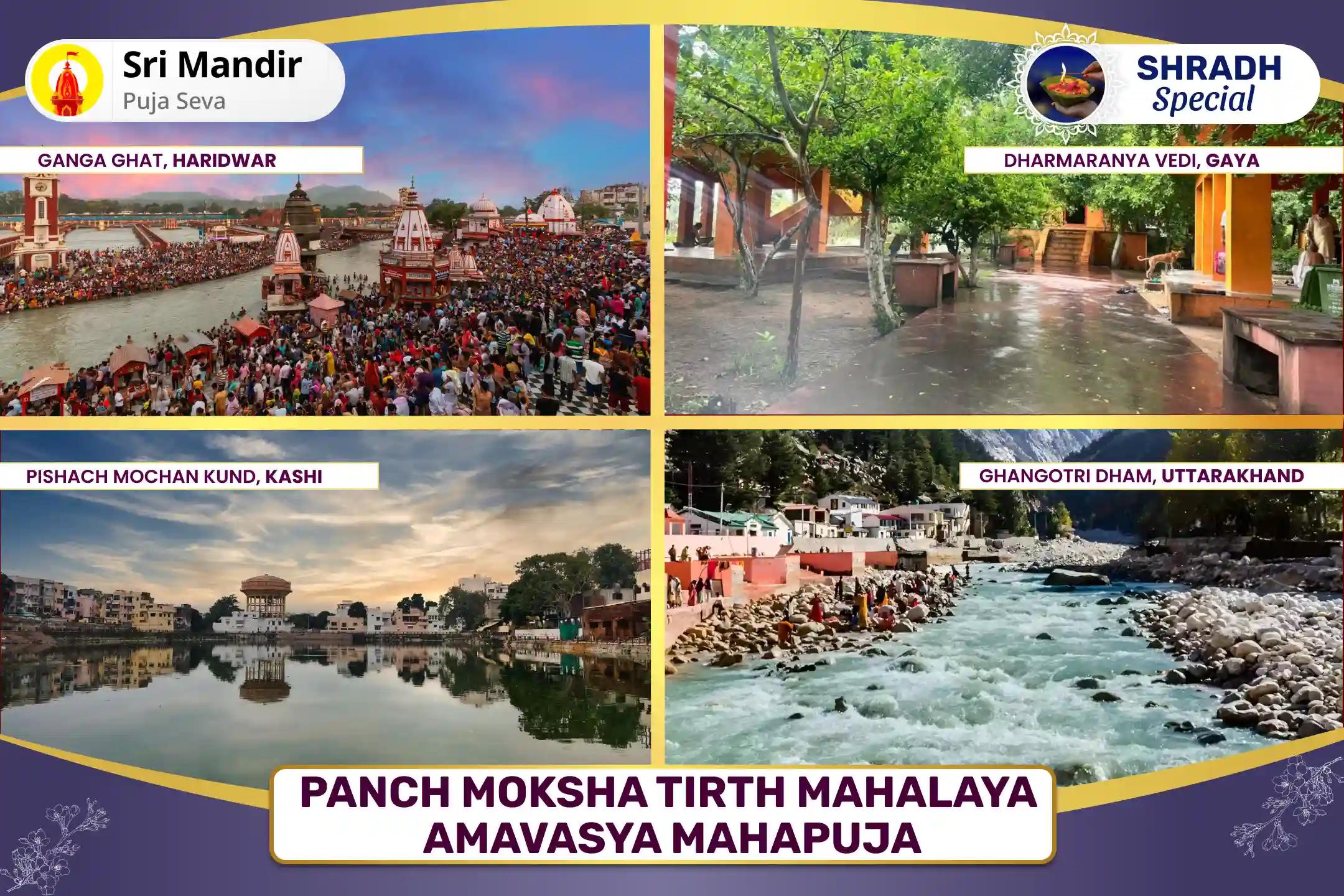 Sri Mandir
Puja Seva

SHRADH
Special

GANGA GHAT, HARIDWAR

DHARMARANYA VEDI, GAYA

PISHACH MOCHAN KUND, KASHI

GHANGOTRI DHAM, UTTARAKHAND

PANCH MOKSHA TIRTH MAHALAYA AMAVASYA MAHAPUJA